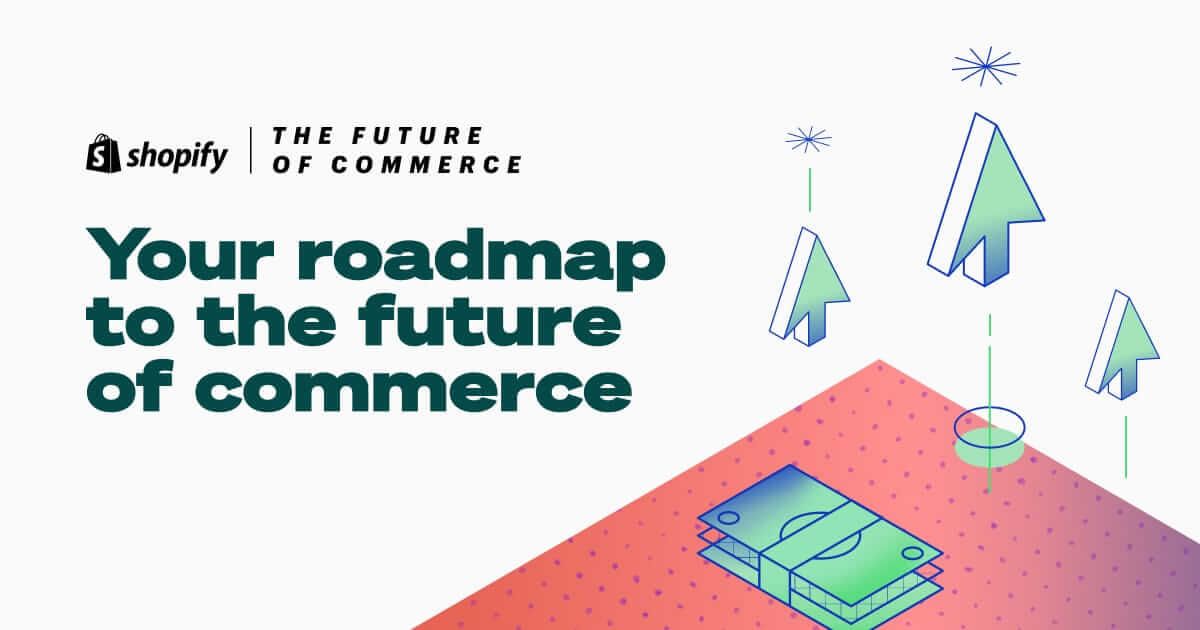 shopify THE FUTURE OF COMMERCE

Your roadmap to the future of commerce